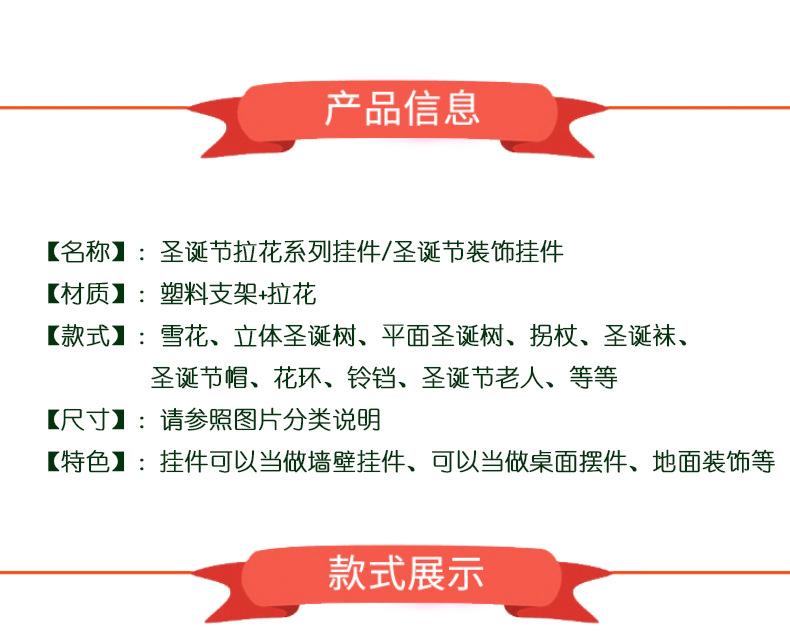 产品信息

【名称】：圣诞节拉花系列挂件/圣诞节装饰挂件

【材质】：塑料支架+拉花

【款式】：雪花、立体圣诞树、平面圣诞树、拐杖、圣诞袜、圣诞节帽、花环、铃铛、圣诞节老人、等等

【尺寸】：请参照图片分类说明

【特色】：挂件可以当做墙壁挂件、可以当做桌面摆件、地面装饰等

款式展示